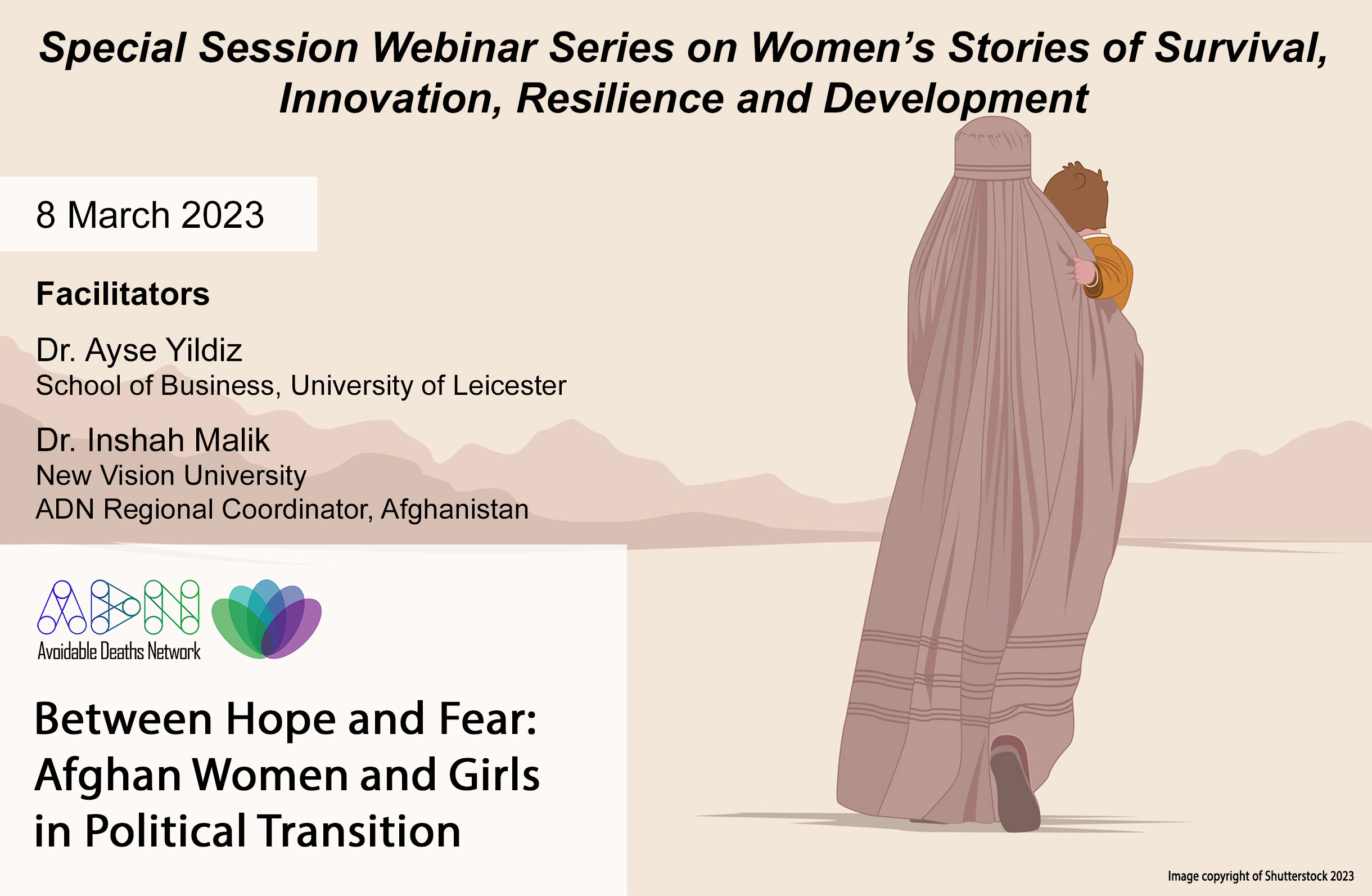 Special Session Webinar Series on Women's Stories of Survival, Innovation, Resilience and Development

8 March 2023

Facilitators

Dr. Ayse Yildiz
School of Business, University of Leicester

Dr. Inshah Malik
New Vision University
ADN Regional Coordinator, Afghanistan

ADN
Avoidable Deaths Network

Between Hope and Fear: Afghan Women and Girls in Political Transition

Image copyright of Shutterstock 2023